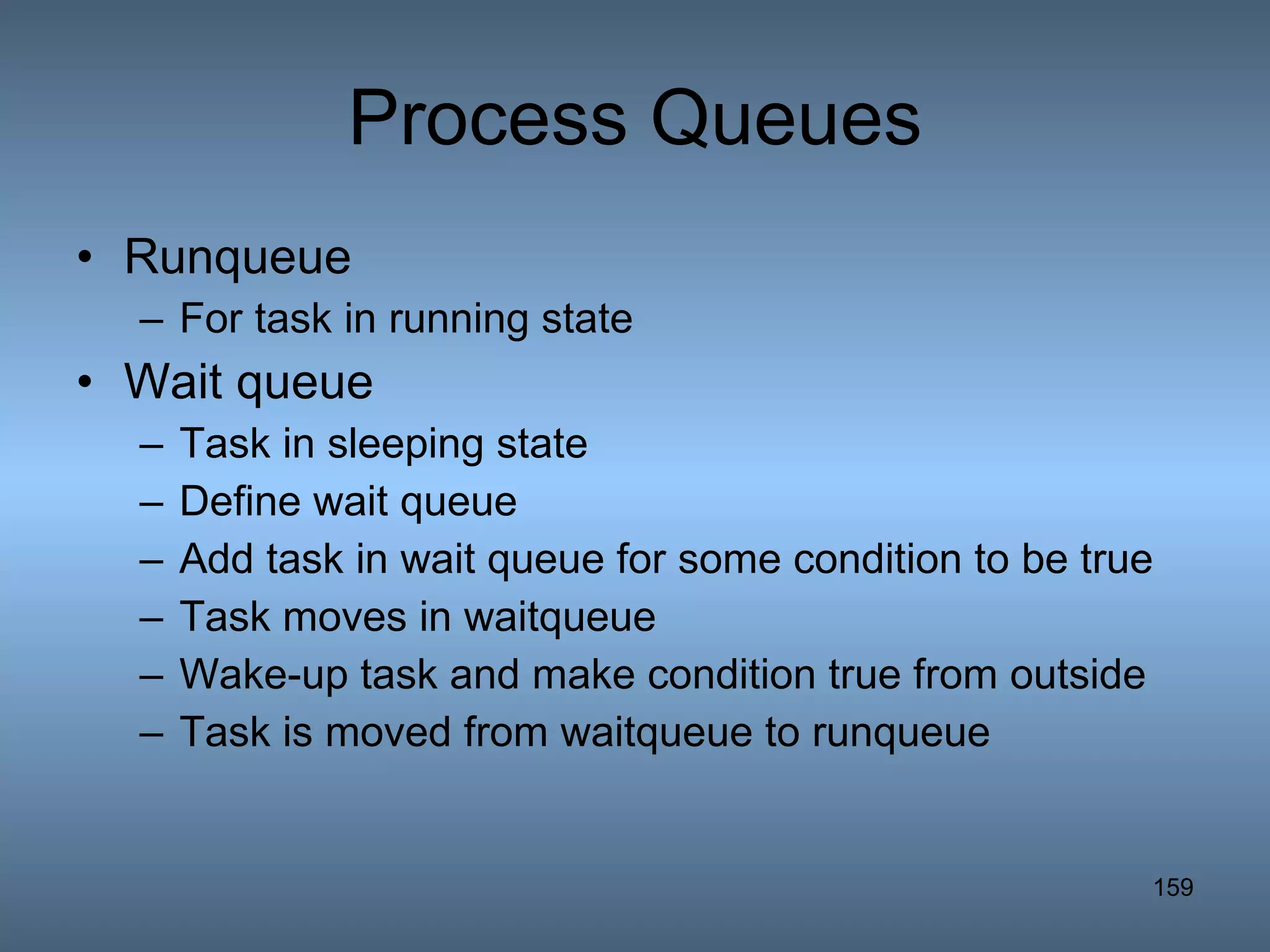 Process Queues

• Runqueue
– For task in running state
• Wait queue
– Task in sleeping state
– Define wait queue
– Add task in wait queue for some condition to be true
– Task moves in waitqueue
– Wake-up task and make condition true from outside
– Task is moved from waitqueue to runqueue

159